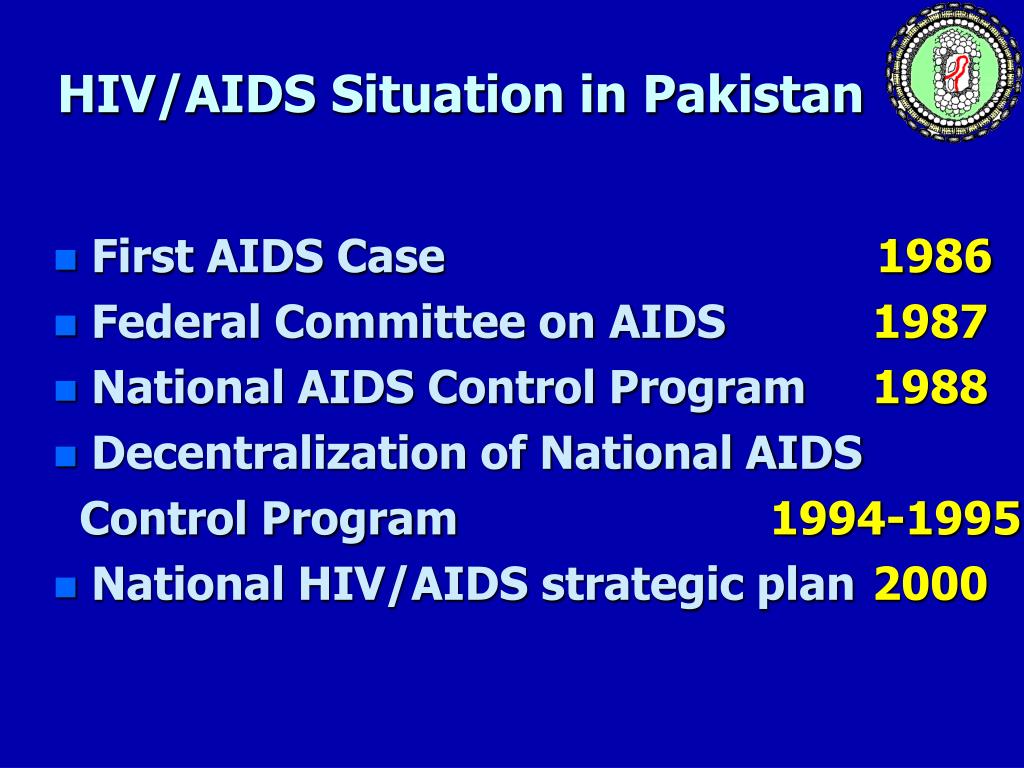 HIV/AIDS Situation in Pakistan

- First AIDS Case 1986
- Federal Committee on AIDS 1987
- National AIDS Control Program 1988
- Decentralization of National AIDS Control Program 1994-1995
- National HIV/AIDS strategic plan 2000